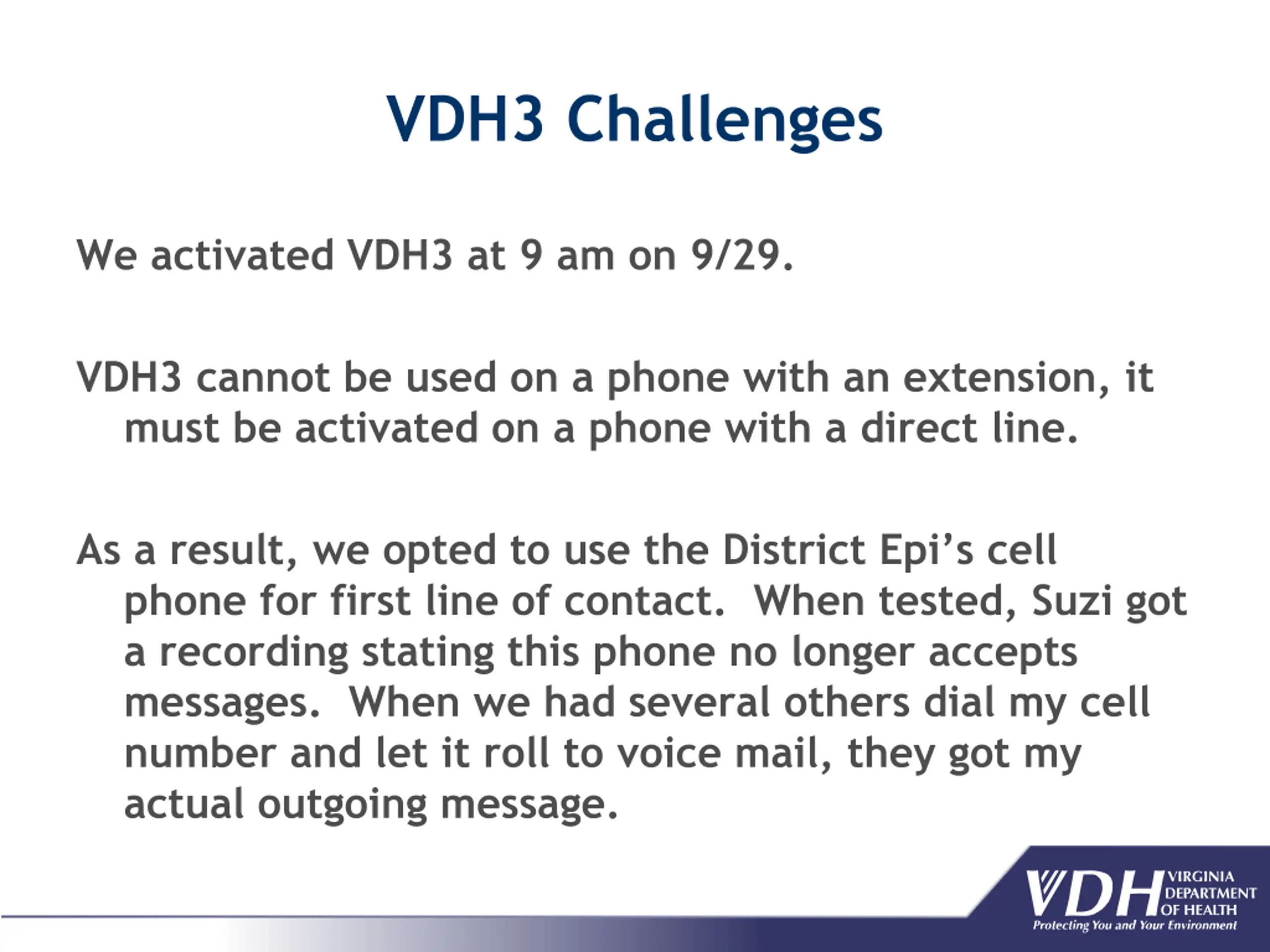 VDH3 Challenges

We activated VDH3 at 9 am on 9/29.

VDH3 cannot be used on a phone with an extension, it must be activated on a phone with a direct line.

As a result, we opted to use the District Epi's cell phone for first line of contact. When tested, Suzi got a recording stating this phone no longer accepts messages. When we had several others dial my cell number and let it roll to voice mail, they got my actual outgoing message.

VDH VIRGINIA DEPARTMENT OF HEALTH
Protecting You and Your Environment